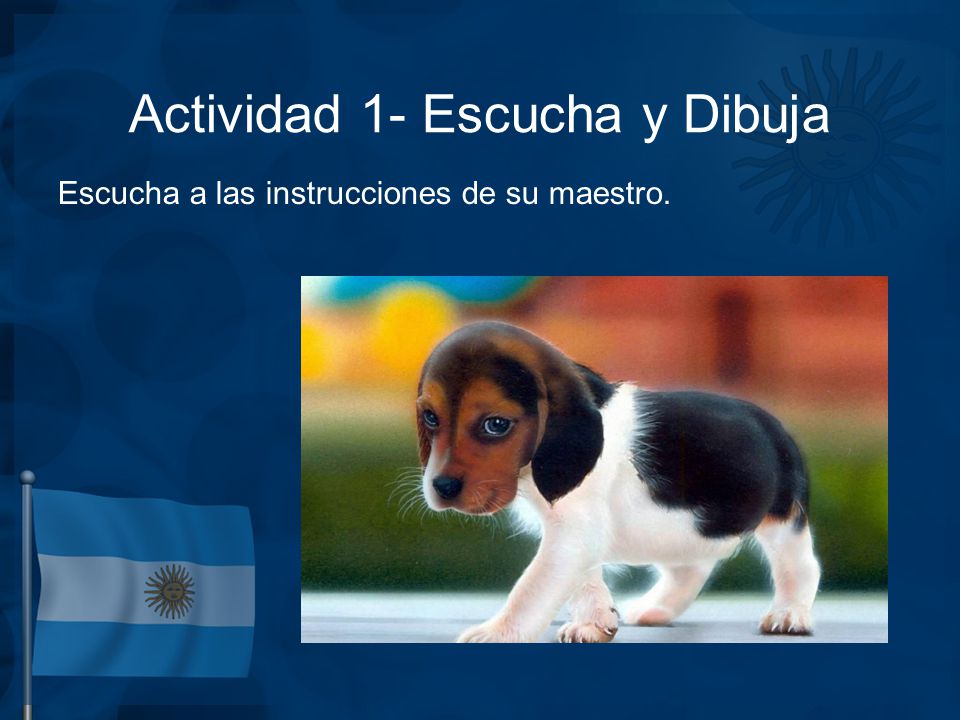 Actividad 1- Escucha y Dibuja

Escucha a las instrucciones de su maestro.